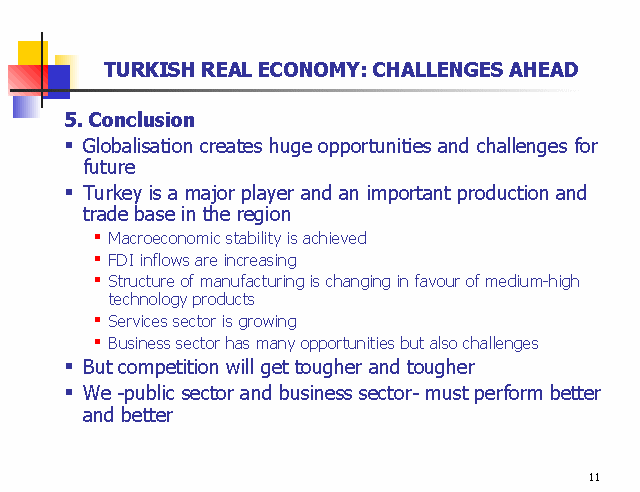 TURKISH REAL ECONOMY: CHALLENGES AHEAD

5. Conclusion

▪ Globalisation creates huge opportunities and challenges for future

▪ Turkey is a major player and an important production and trade base in the region

▪ Macroeconomic stability is achieved

▪ FDI inflows are increasing

▪ Structure of manufacturing is changing in favour of medium-high technology products

▪ Services sector is growing

▪ Business sector has many opportunities but also challenges

▪ But competition will get tougher and tougher

▪ We -public sector and business sector- must perform better and better

11